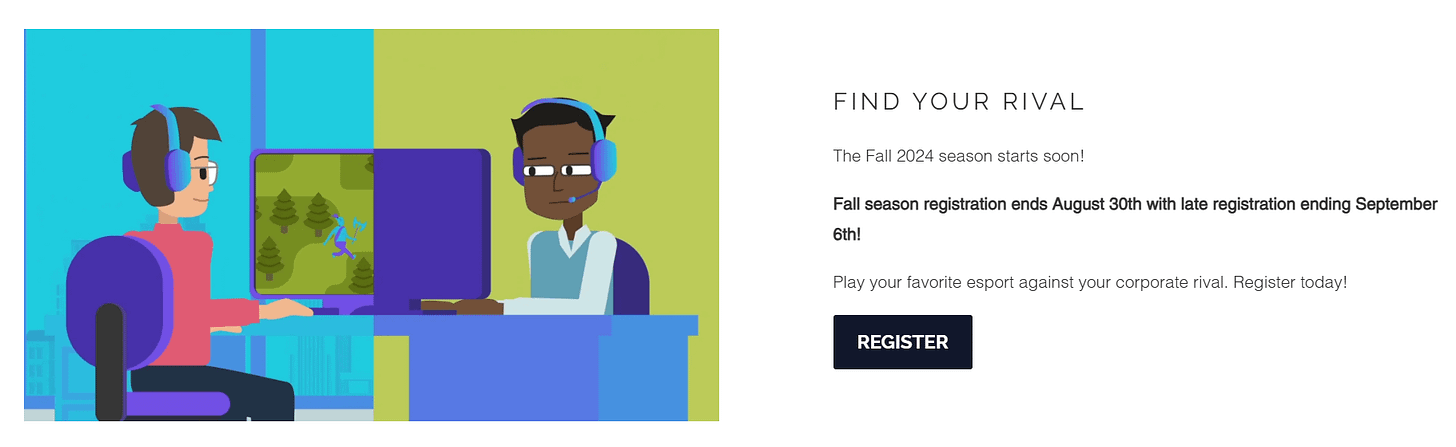 FIND YOUR RIVAL

The Fall 2024 season starts soon!

Fall season registration ends August 30th with late registration ending September 6th!

Play your favorite esport against your corporate rival. Register today!

REGISTER